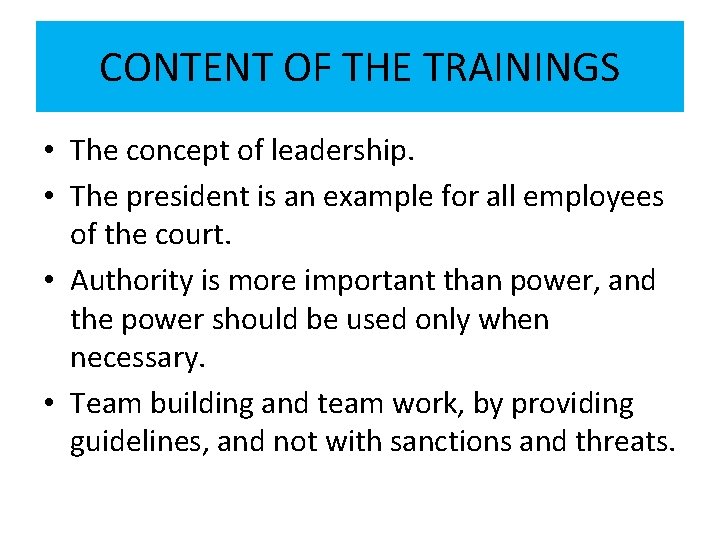 CONTENT OF THE TRAININGS

• The concept of leadership.
• The president is an example for all employees of the court.
• Authority is more important than power, and the power should be used only when necessary.
• Team building and team work, by providing guidelines, and not with sanctions and threats.